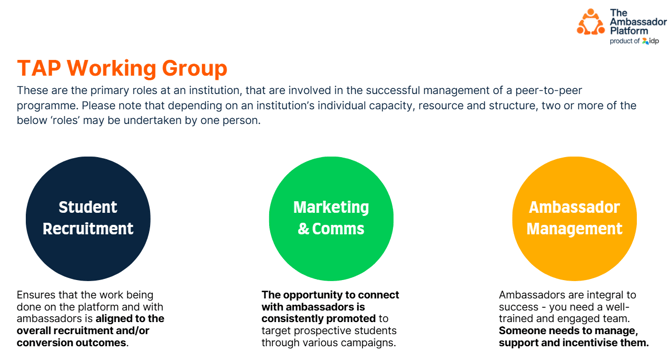 The Ambassador Platform
product of idp

TAP Working Group

These are the primary roles at an institution, that are involved in the successful management of a peer-to-peer programme. Please note that depending on an institution's individual capacity, resource and structure, two or more of the below 'roles' may be undertaken by one person.

Student Recruitment

Ensures that the work being done on the platform and with ambassadors is aligned to the overall recruitment and/or conversion outcomes.

Marketing & Comms

The opportunity to connect with ambassadors is consistently promoted to target prospective students through various campaigns.

Ambassador Management

Ambassadors are integral to success - you need a well-trained and engaged team. Someone needs to manage, support and incentivise them.